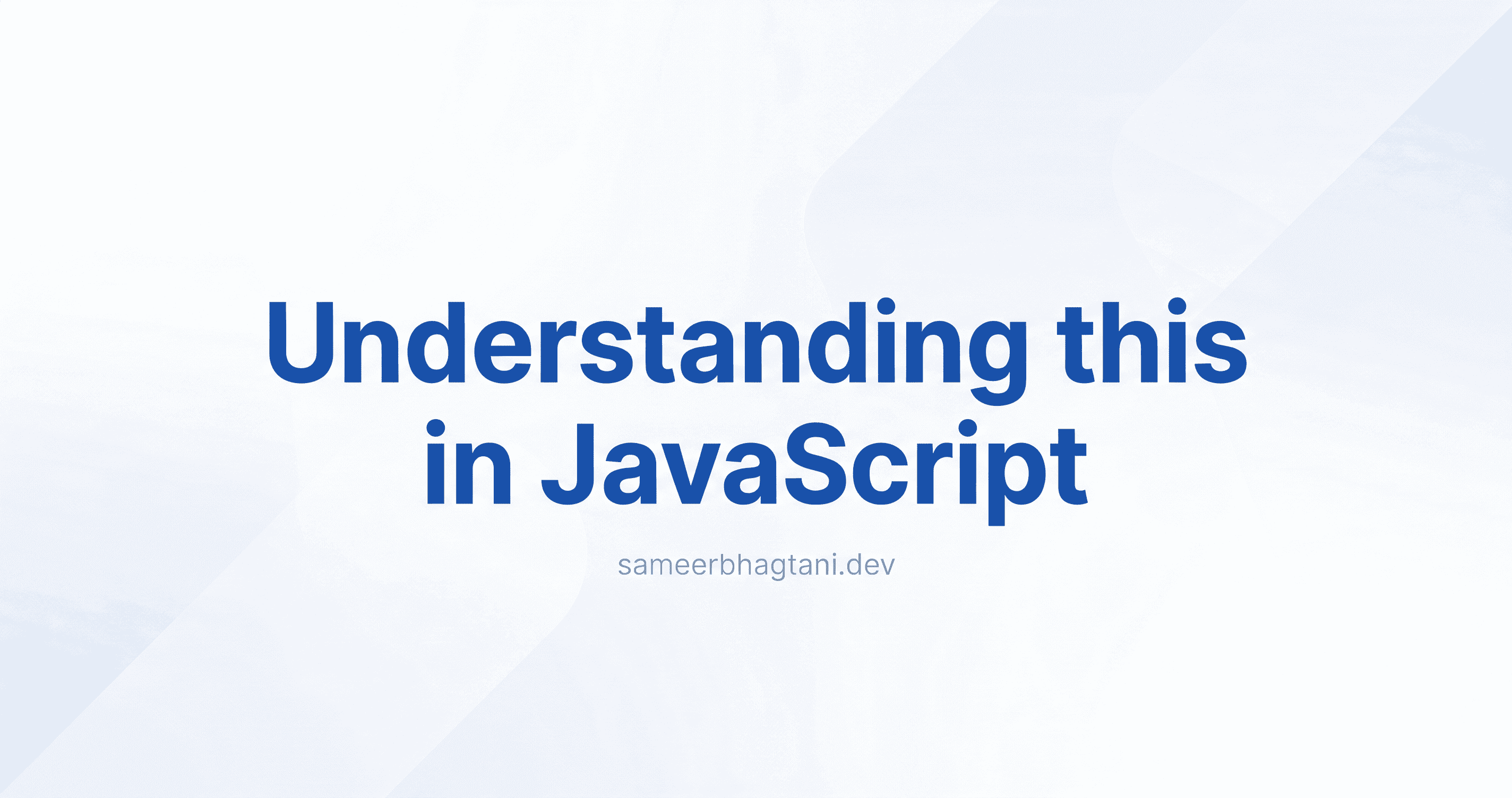 Understanding this in JavaScript

sameerbhagtani.dev